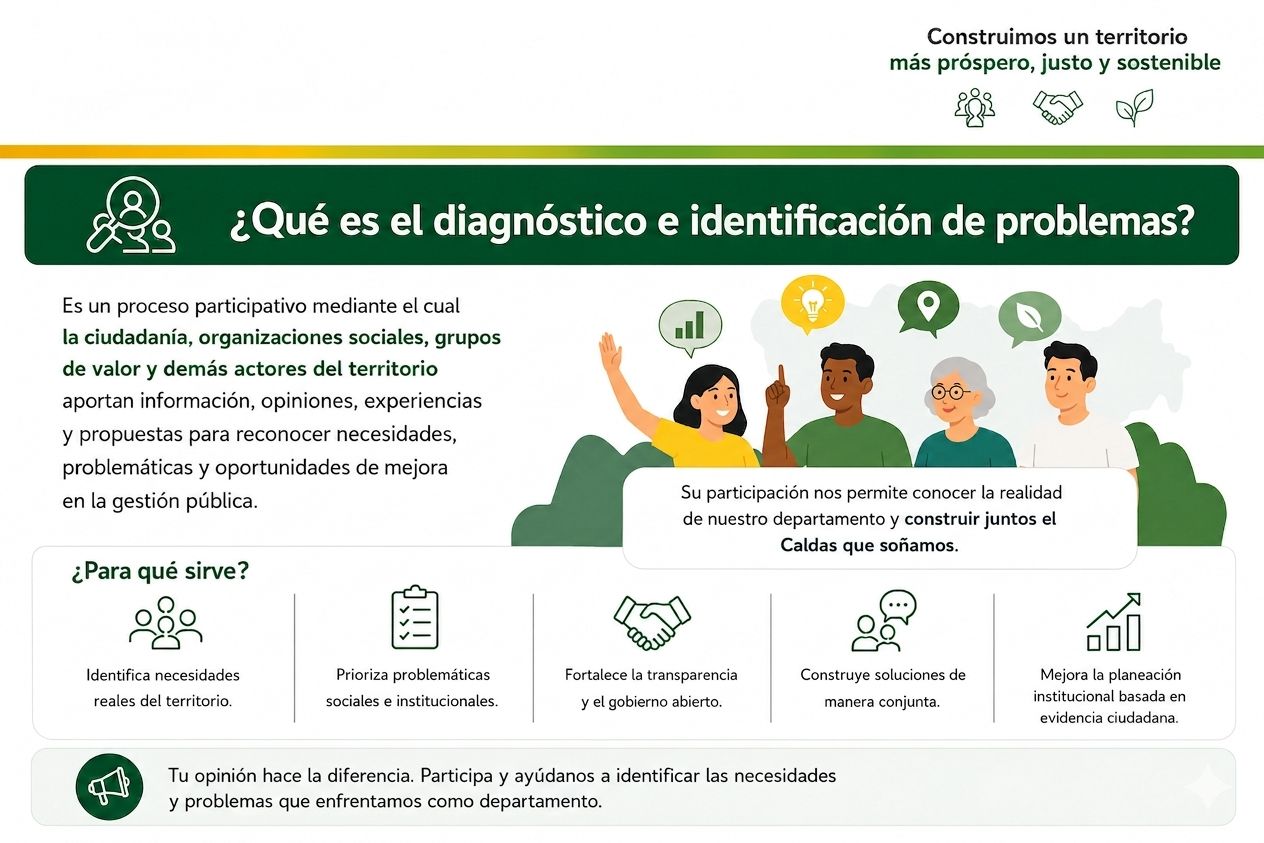 Construimos un territorio
más próspero, justo y sostenible

¿Qué es el diagnóstico e identificación de problemas?

Es un proceso participativo mediante el cual la ciudadanía, organizaciones sociales, grupos de valor y demás actores del territorio aportan información, opiniones, experiencias y propuestas para reconocer necesidades, problemáticas y oportunidades de mejora en la gestión pública.

Su participación nos permite conocer la realidad de nuestro departamento y construir juntos el Caldas que soñamos.

¿Para qué sirve?

Identifica necesidades reales del territorio.

Prioriza problemáticas sociales e institucionales.

Fortalece la transparencia y el gobierno abierto.

Construye soluciones de manera conjunta.

Mejora la planeación institucional basada en evidencia ciudadana.

Tu opinión hace la diferencia. Participa y ayúdanos a identificar las necesidades y problemas que enfrentamos como departamento.